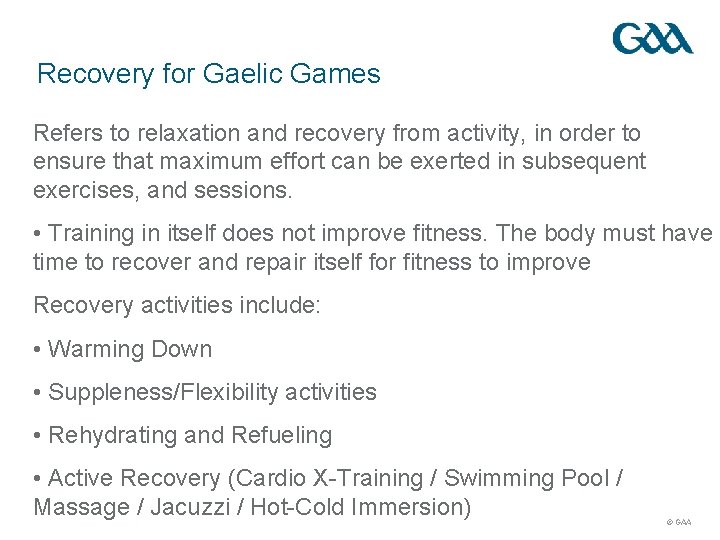 GAA

Recovery for Gaelic Games

Refers to relaxation and recovery from activity, in order to ensure that maximum effort can be exerted in subsequent exercises, and sessions.

• Training in itself does not improve fitness. The body must have time to recover and repair itself for fitness to improve

Recovery activities include:

• Warming Down

• Suppleness/Flexibility activities

• Rehydrating and Refueling

• Active Recovery (Cardio X-Training / Swimming Pool / Massage / Jacuzzi / Hot-Cold Immersion)

© GAA